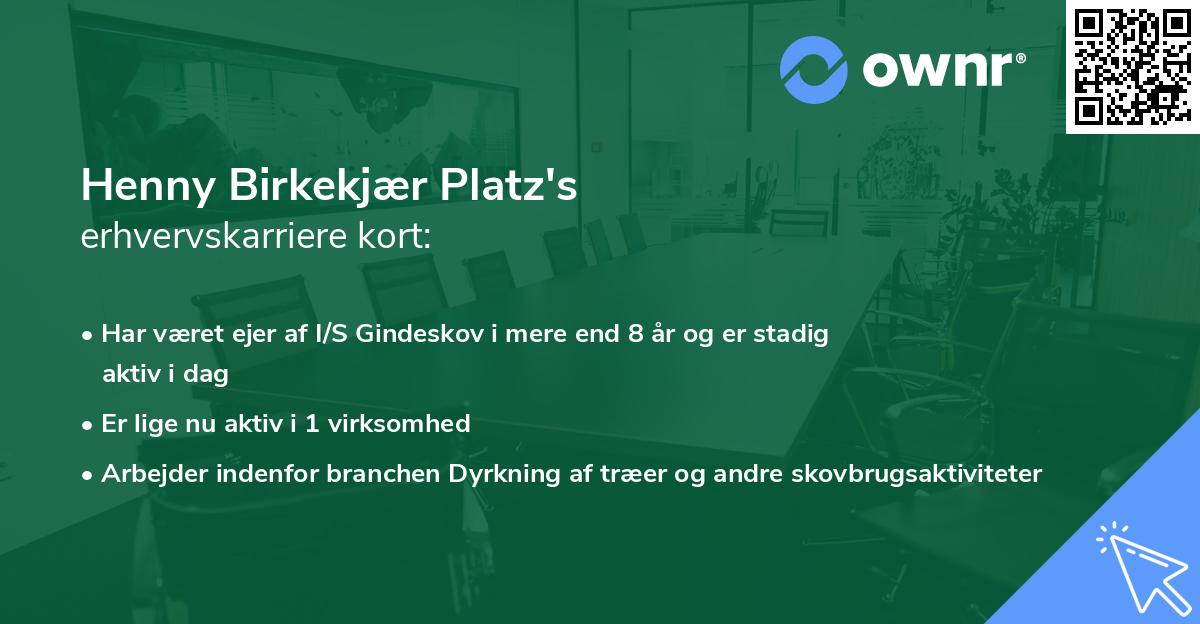 ownr®

Henny Birkekjær Platz's
erhvervskarriere kort:

• Har været ejer af I/S Gindeskov i mere end 8 år og er stadig aktiv i dag
• Er lige nu aktiv i 1 virksomhed
• Arbejder indenfor branchen Dyrkning af træer og andre skovbrugsaktiviteter